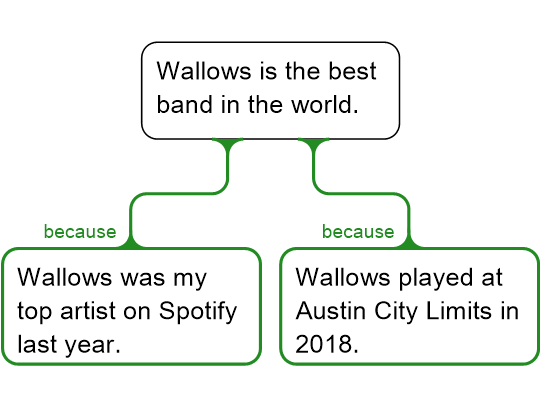 Wallows is the best band in the world.

because

Wallows was my top artist on Spotify last year.

because

Wallows played at Austin City Limits in 2018.